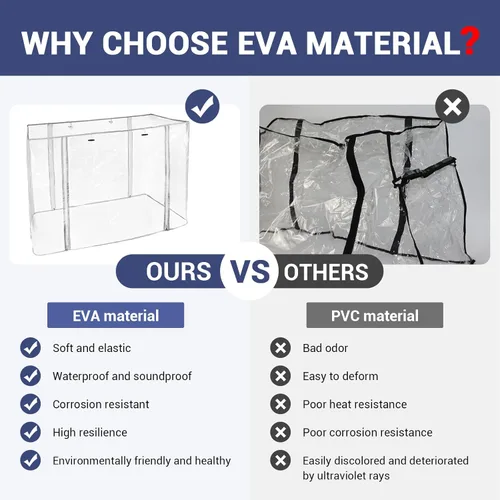 WHY CHOOSE EVA MATERIAL?

OURS VS OTHERS

EVA material

Soft and elastic

Waterproof and soundproof

Corrosion resistant

High resilience

Environmentally friendly and healthy

PVC material

Bad odor

Easy to deform

Poor heat resistance

Poor corrosion resistance

Easily discolored and deteriorated by ultraviolet rays